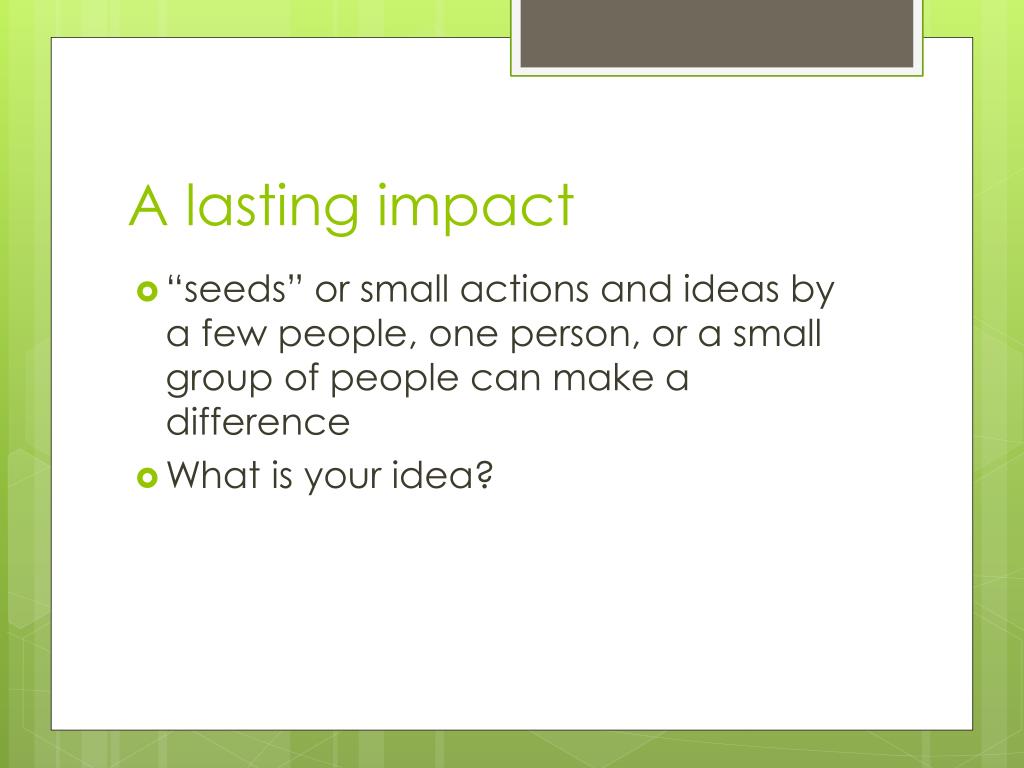 A lasting impact

“seeds” or small actions and ideas by a few people, one person, or a small group of people can make a difference

What is your idea?